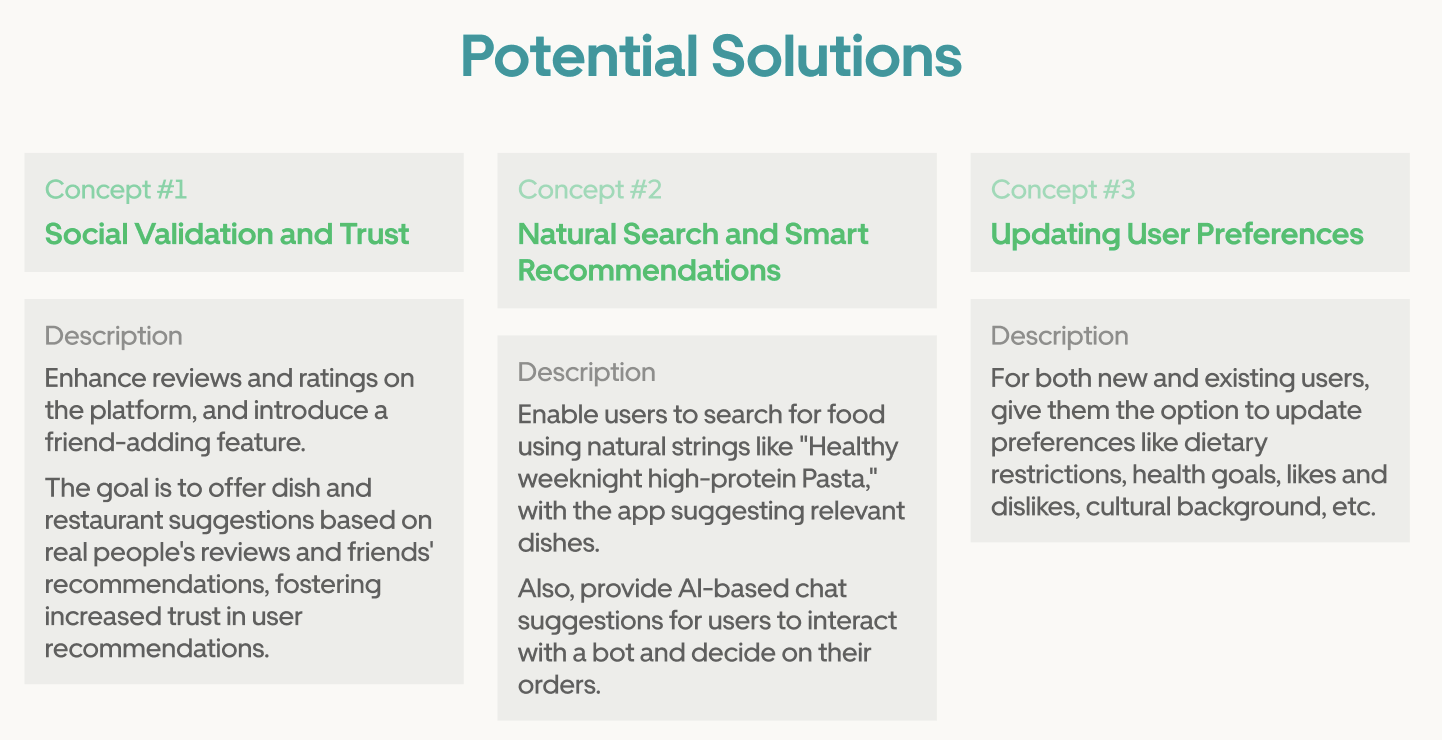 Potential Solutions

Concept #1
Social Validation and Trust

Description
Enhance reviews and ratings on the platform, and introduce a friend-adding feature.

The goal is to offer dish and restaurant suggestions based on real people's reviews and friends' recommendations, fostering increased trust in user recommendations.

Concept #2
Natural Search and Smart Recommendations

Description
Enable users to search for food using natural strings like "Healthy weeknight high-protein Pasta," with the app suggesting relevant dishes.

Also, provide AI-based chat suggestions for users to interact with a bot and decide on their orders.

Concept #3
Updating User Preferences

Description
For both new and existing users, give them the option to update preferences like dietary restrictions, health goals, likes and dislikes, cultural background, etc.